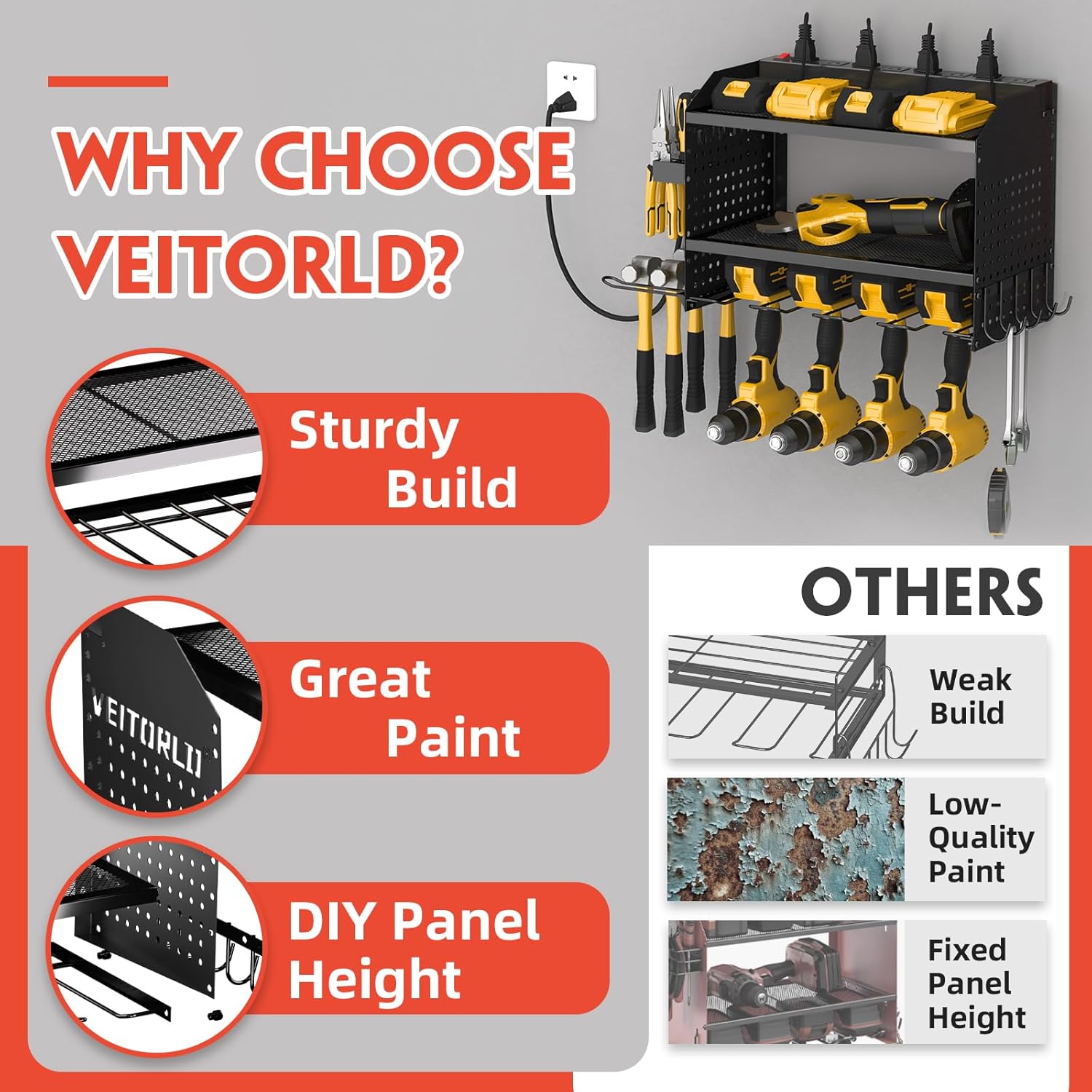 WHY CHOOSE VEITORLD?

Sturdy Build

VEITORLD

Great Paint

DIY Panel Height

OTHERS

Weak Build

Low-Quality Paint

Fixed Panel Height